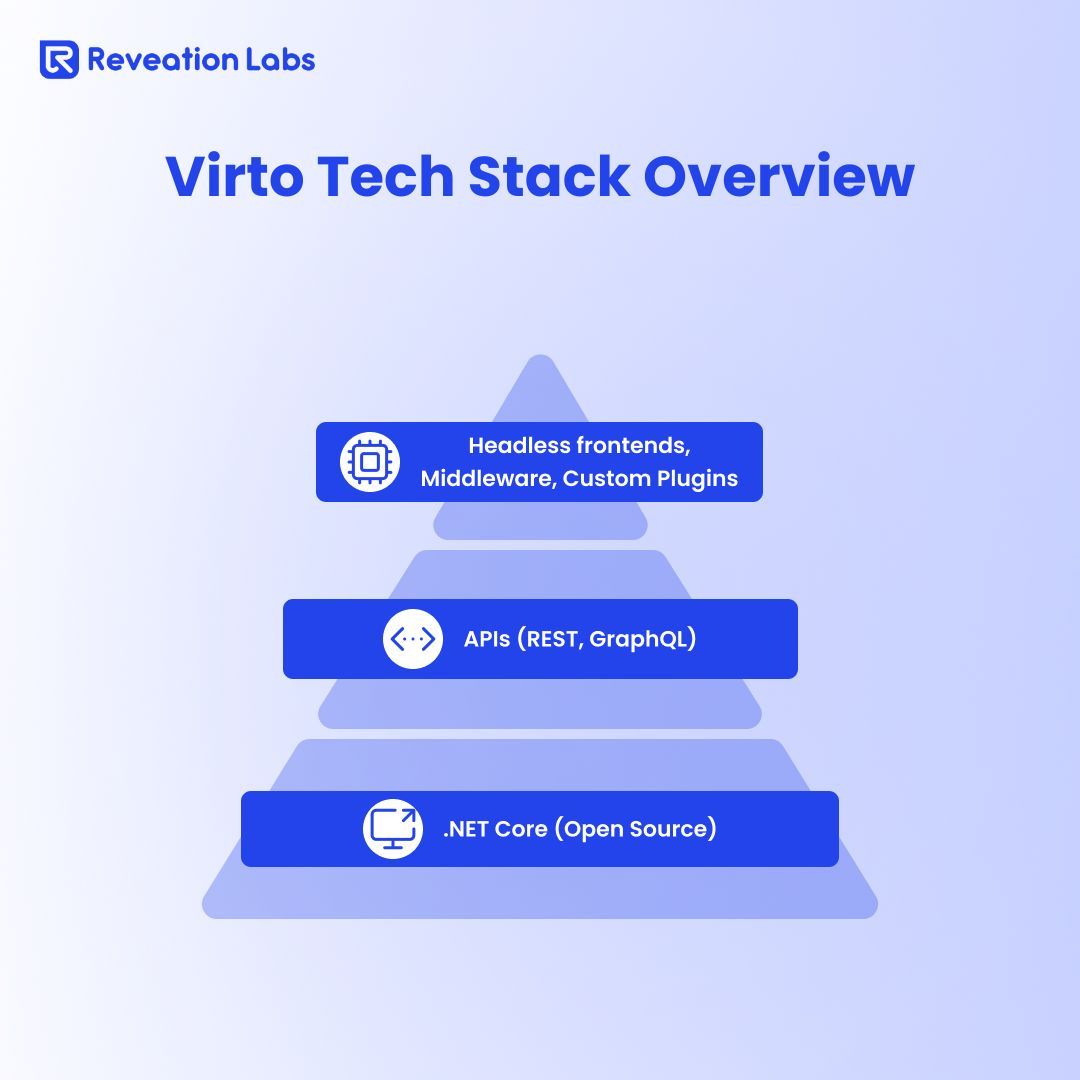 Reveation Labs

Virto Tech Stack Overview

Headless frontends, Middleware, Custom Plugins

APIs (REST, GraphQL)

.NET Core (Open Source)